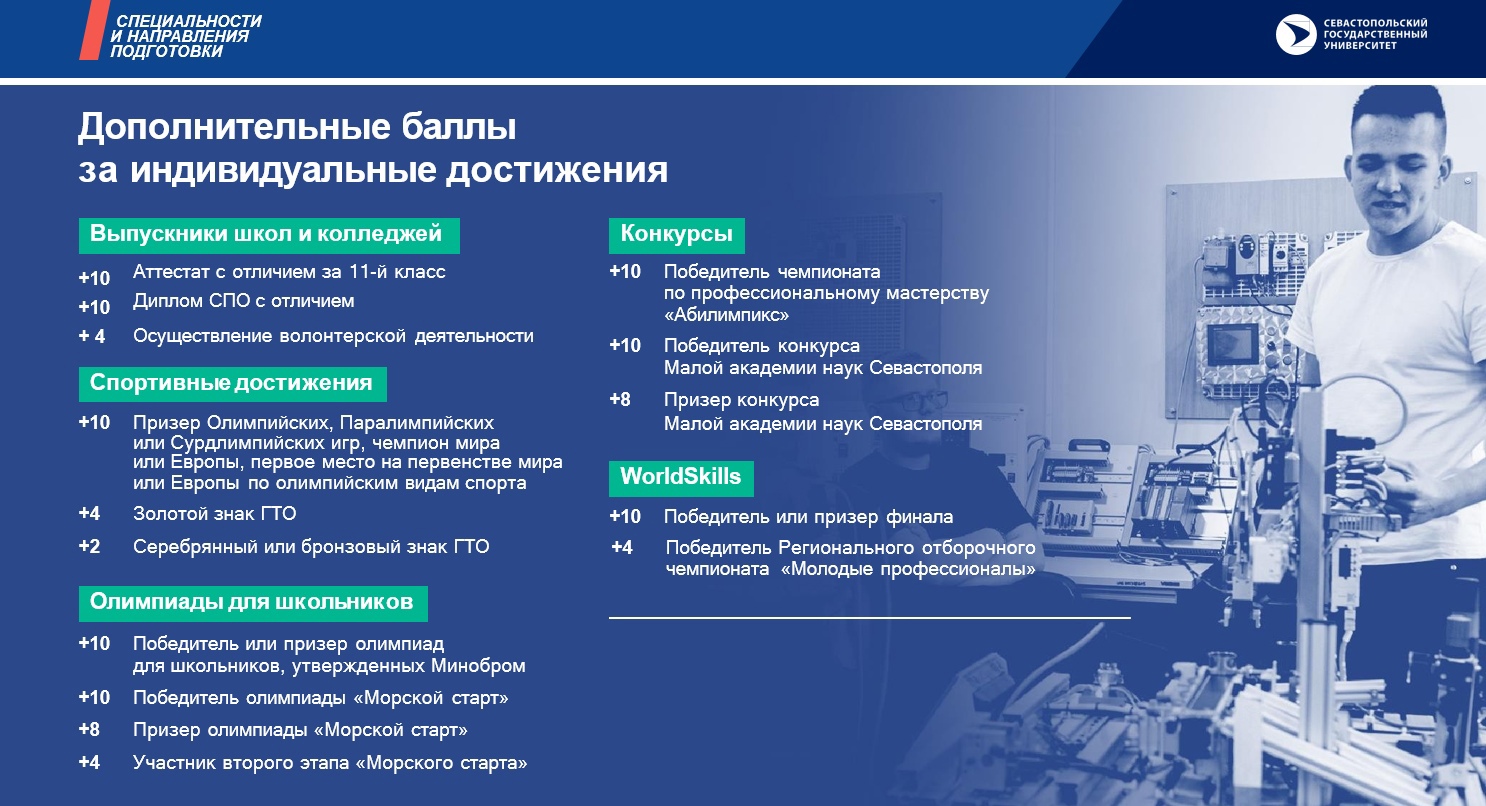 СПЕЦИАЛЬНОСТИ И НАПРАВЛЕНИЯ ПОДГОТОВКИ

СЕВАСТОПОЛЬСКИЙ ГОСУДАРСТВЕННЫЙ УНИВЕРСИТЕТ

Дополнительные баллы за индивидуальные достижения

Выпускники школ и колледжей

+10 Аттестат с отличием за 11-й класс

+10 Диплом СПО с отличием

+ 4 Осуществление волонтерской деятельности

Спортивные достижения

+10 Призер Олимпийских, Паралимпийских или Сурдлимпийских игр, чемпион мира или Европы, первое место на первенстве мира или Европы по олимпийским видам спорта

+4 Золотой знак ГТО

+2 Серебрянный или бронзовый знак ГТО

Олимпиады для школьников

+10 Победитель или призер олимпиад для школьников, утвержденных Минобром

+10 Победитель олимпиады «Морской старт»

+8 Призер олимпиады «Морской старт»

+4 Участник второго этапа «Морского старта»

Конкурсы

+10 Победитель чемпионата по профессиональному мастерству «Абилимпикс»

+10 Победитель конкурса Малой академии наук Севастополя

+8 Призер конкурса Малой академии наук Севастополя

WorldSkills

+10 Победитель или призер финала

+4 Победитель Регионального отборочного чемпионата «Молодые профессионалы»